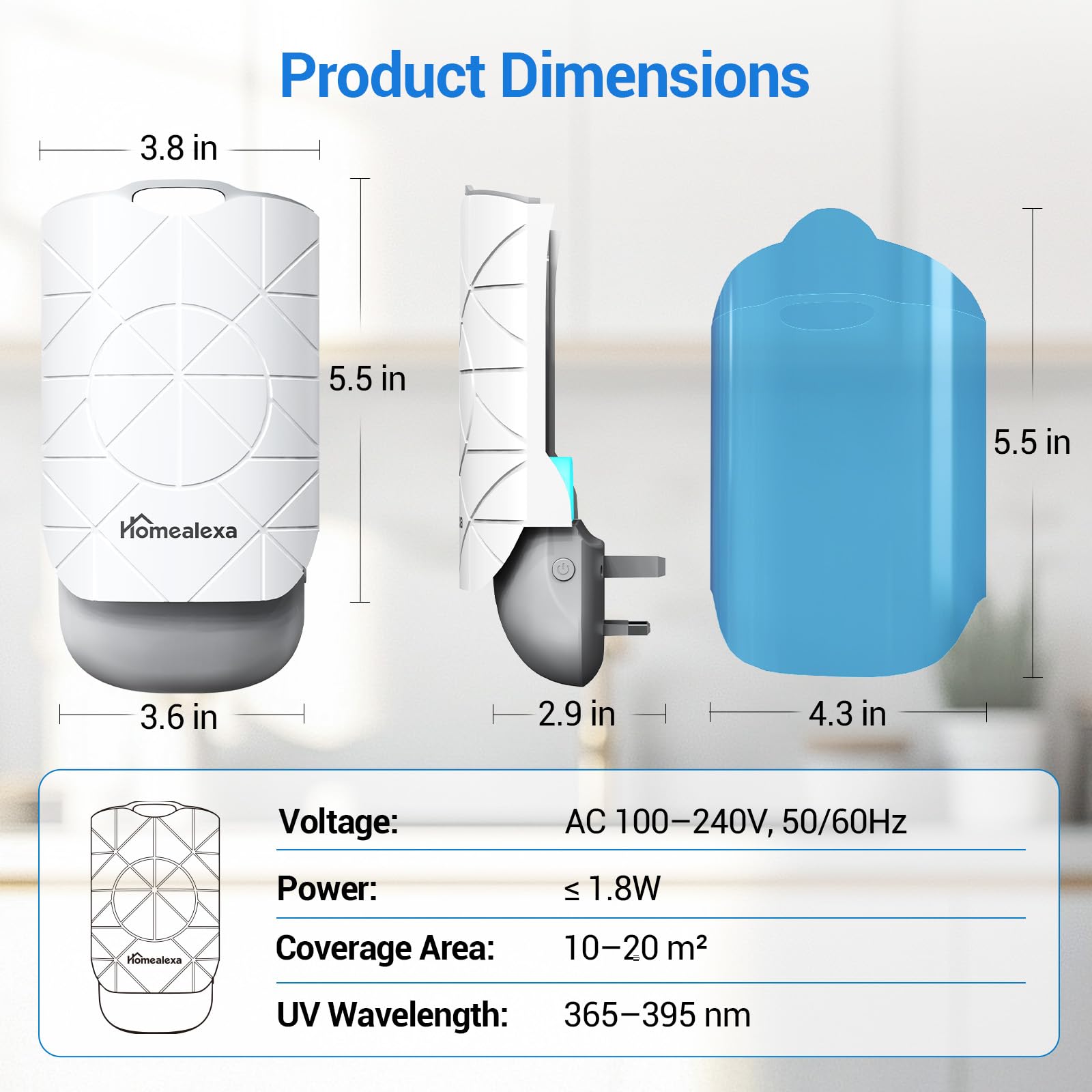 Product Dimensions

3.8 in

5.5 in

Homealexa

3.6 in

2.9 in

5.5 in

4.3 in

Homealexa

| Voltage: | AC 100–240V, 50/60Hz |
|---|---|
| Power: | ≤ 1.8W |
| Coverage Area: | 10–20 m² |
| UV Wavelength: | 365–395 nm |